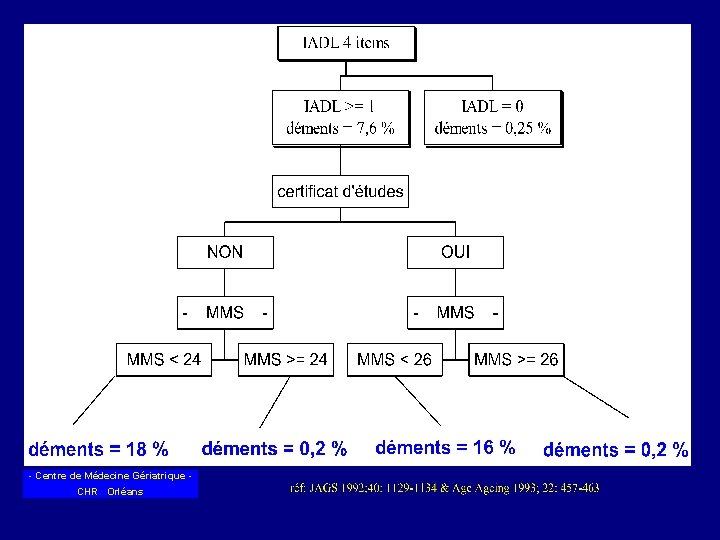 IADL 4 items

IADL >= 1
déments = 7,6 %

IADL = 0
déments = 0,25 %

certificat d'études

NON

OUI

- MMS -

- MMS -

MMS < 24

MMS >= 24

MMS < 26

MMS >= 26

déments = 18 %

déments = 0,2 %

déments = 16 %

déments = 0,2 %

- Centre de Médecine Gériatrique -
CHR Orléans

réf: JAGS 1992;40: 1129-1134 & Age Ageing 1993; 22: 457-463